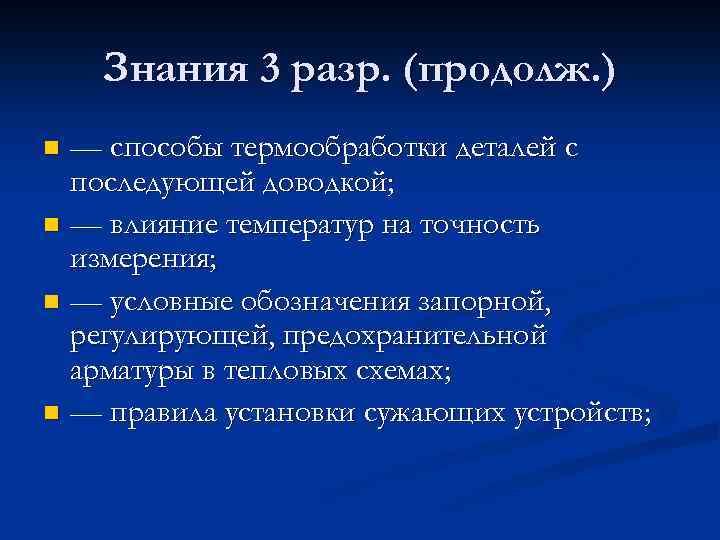 Знания 3 разр. (продолж.)

— способы термообработки деталей с последующей доводкой;

— влияние температур на точность измерения;

— условные обозначения запорной, регулирующей, предохранительной арматуры в тепловых схемах;

— правила установки сужающих устройств;